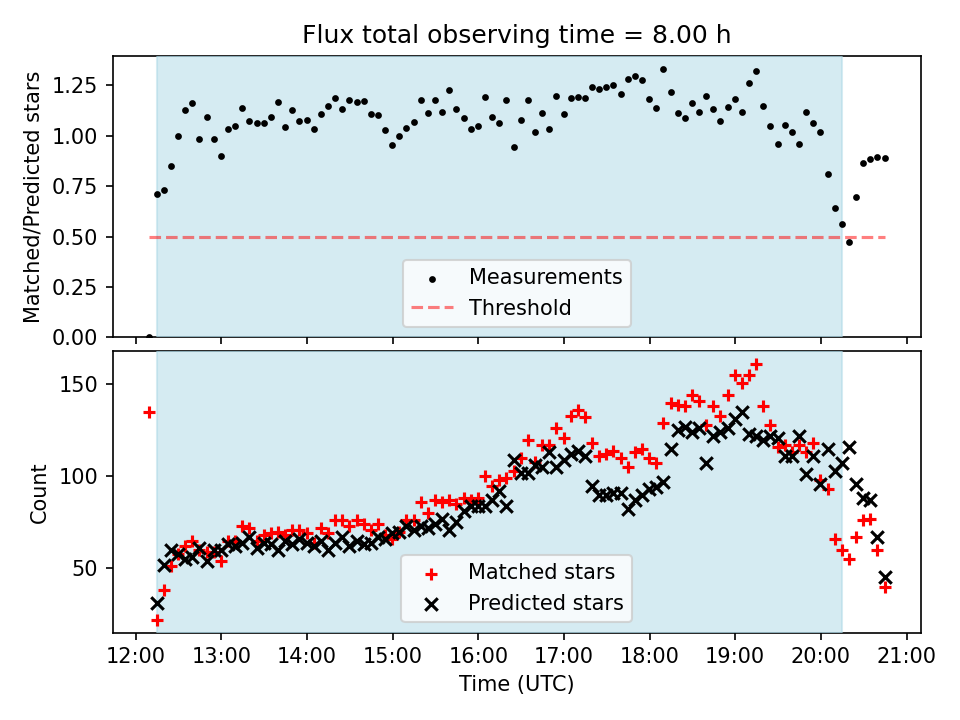 Flux total observing time = 8.00 h

Matched/Predicted stars

1.25
1.00
0.75
0.50
0.25
0.00

Measurements
Threshold

Count

150
100
50

Matched stars
Predicted stars

12:00 13:00 14:00 15:00 16:00 17:00 18:00 19:00 20:00 21:00

Time (UTC)